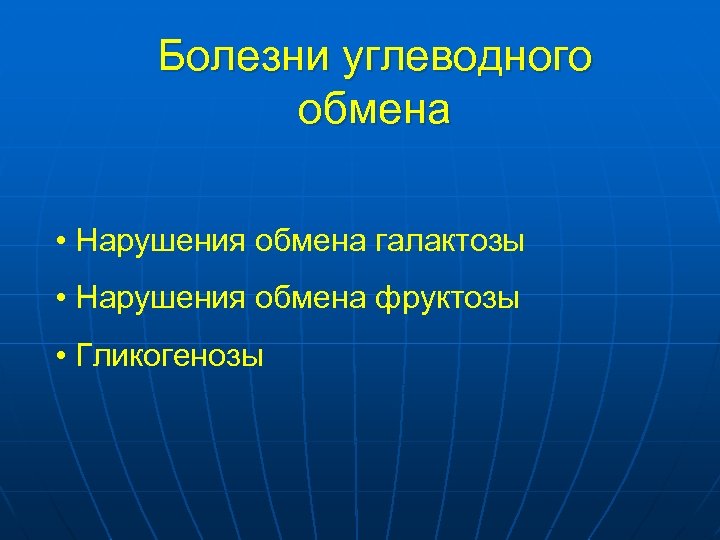 Болезни углеводного обмена

• Нарушения обмена галактозы
• Нарушения обмена фруктозы
• Гликогенозы